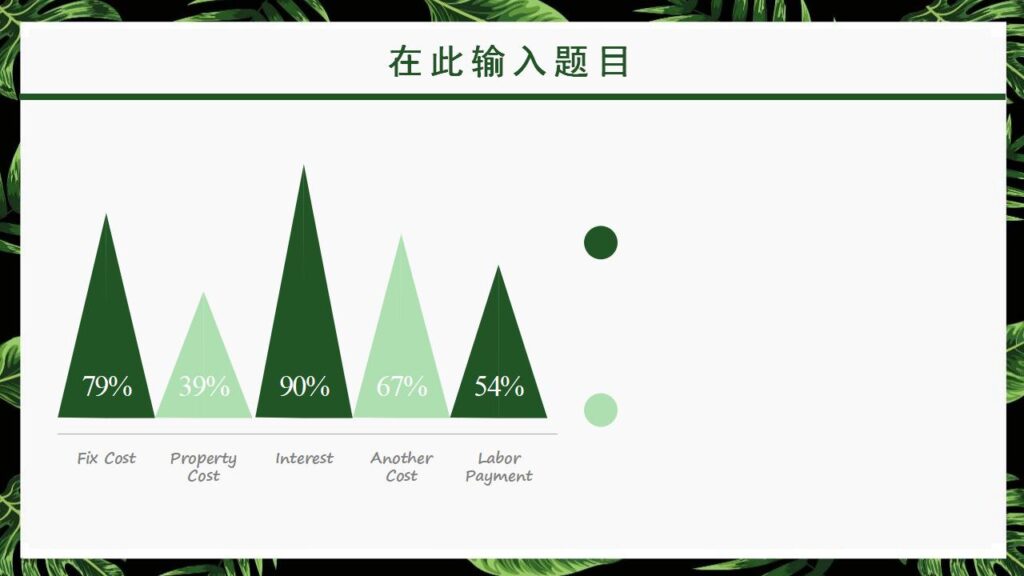 在此输入题目

79%
39%
90%
67%
54%

Fix Cost
Property Cost
Interest
Another Cost
Labor Payment